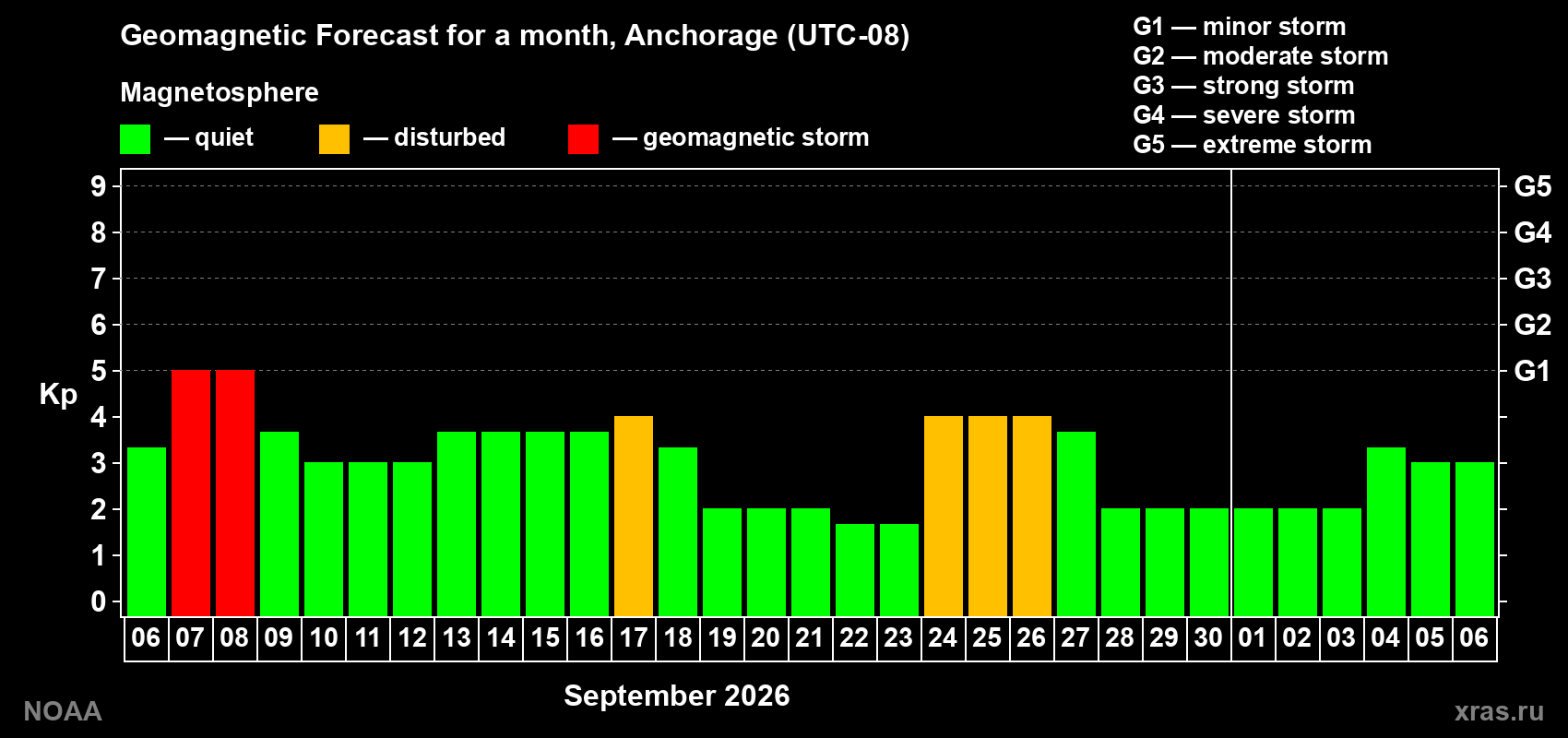 Geomagnetic Forecast for a month, Anchorage (UTC-08)

Magnetosphere

— quiet — disturbed — geomagnetic storm

G1 — minor storm
G2 — moderate storm
G3 — strong storm
G4 — severe storm
G5 — extreme storm

Kp

9 8 7 6 5 4 3 2 1 0

G5 G4 G3 G2 G1

06 07 08 09 10 11 12 13 14 15 16 17 18 19 20 21 22 23 24 25 26 27 28 29 30 01 02 03 04 05 06

September 2026

NOAA

xras.ru